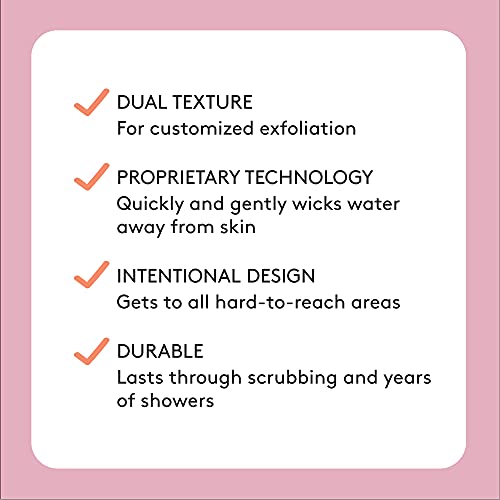 DUAL TEXTURE
For customized exfoliation

PROPRIETARY TECHNOLOGY
Quickly and gently wicks water away from skin

INTENTIONAL DESIGN
Gets to all hard-to-reach areas

DURABLE
Lasts through scrubbing and years of showers